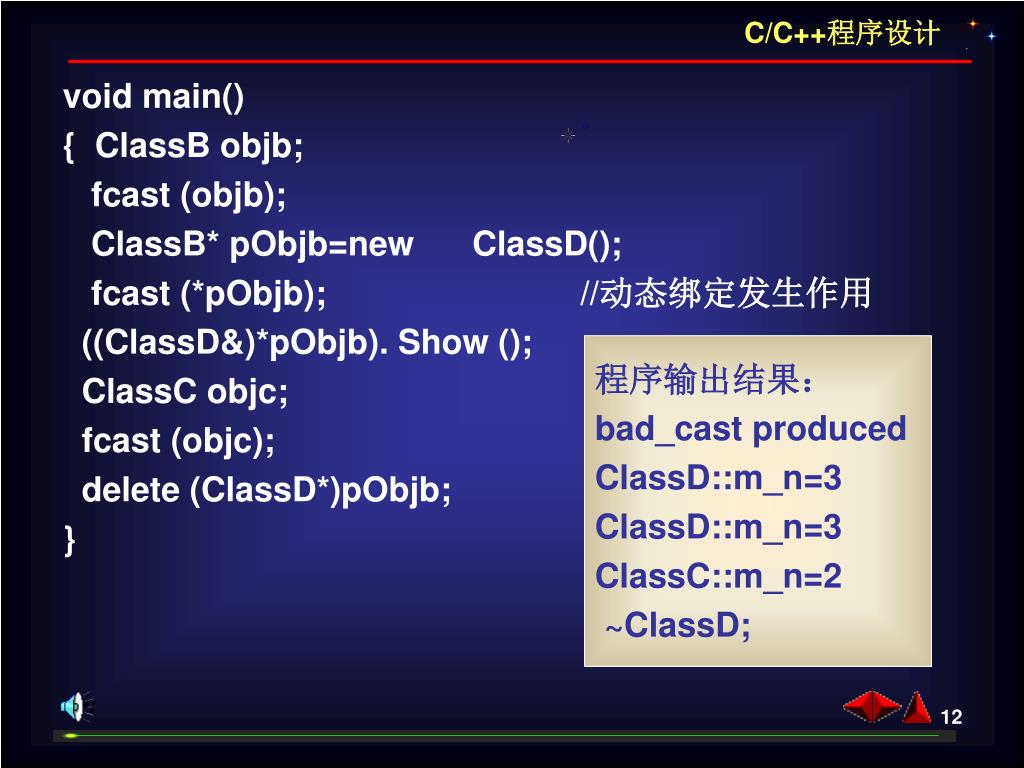 C/C++程序设计

void main()
{ ClassB objb;
fcast (objb);
ClassB* pObjb=new ClassD();
fcast (*pObjb); //动态绑定发生作用
((ClassD&)*pObjb). Show ();
ClassC objc;
fcast (objc);
delete (ClassD*)pObjb;
}

程序输出结果：
bad_cast produced
ClassD::m_n=3
ClassD::m_n=3
ClassC::m_n=2
~ClassD;

12